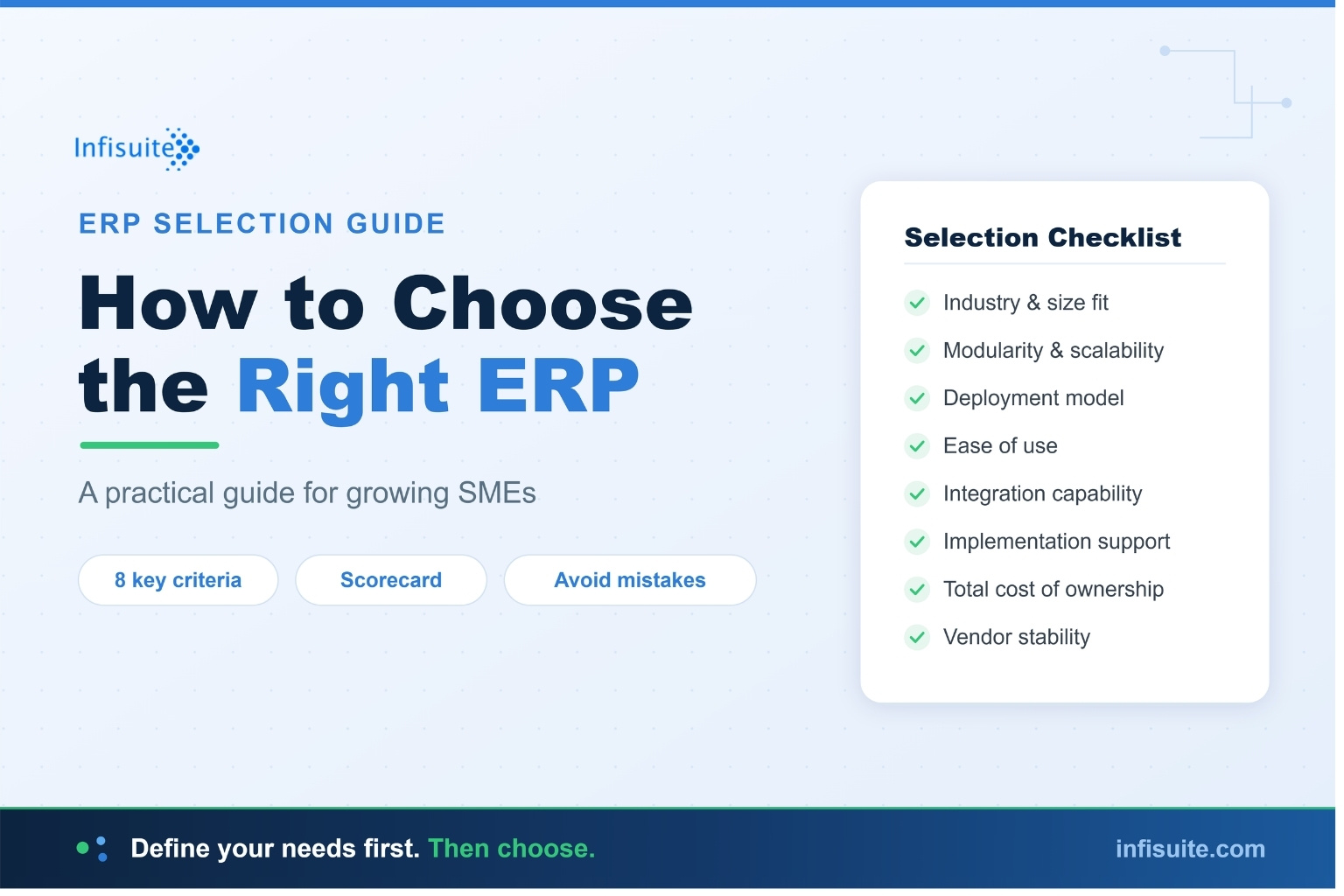 Infisuite

ERP SELECTION GUIDE

How to Choose the Right ERP

A practical guide for growing SMEs

8 key criteria

Scorecard

Avoid mistakes

Selection Checklist

Industry & size fit

Modularity & scalability

Deployment model

Ease of use

Integration capability

Implementation support

Total cost of ownership

Vendor stability

Define your needs first. Then choose.

infisuite.com